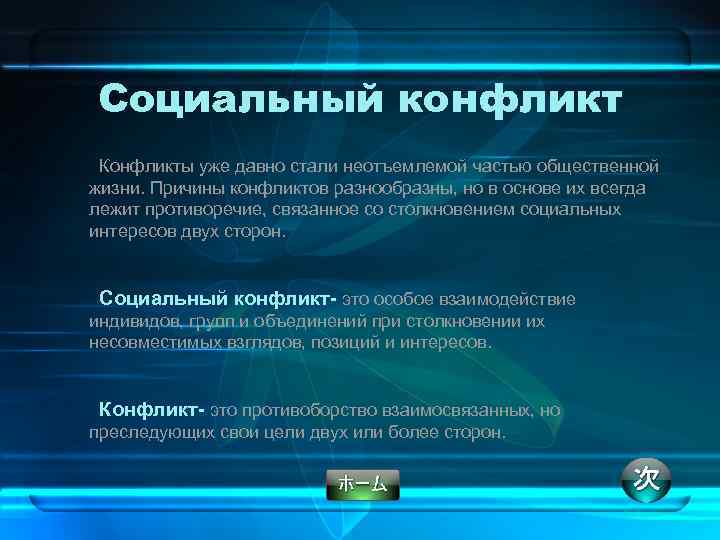 Социальный конфликт

Конфликты уже давно стали неотъемлемой частью общественной жизни. Причины конфликтов разнообразны, но в основе их всегда лежит противоречие, связанное со столкновением социальных интересов двух сторон.

Социальный конфликт- это особое взаимодействие индивидов, групп и объединений при столкновении их несовместимых взглядов, позиций и интересов.

Конфликт- это противоборство взаимосвязанных, но преследующих свои цели двух или более сторон.

ホーム

次